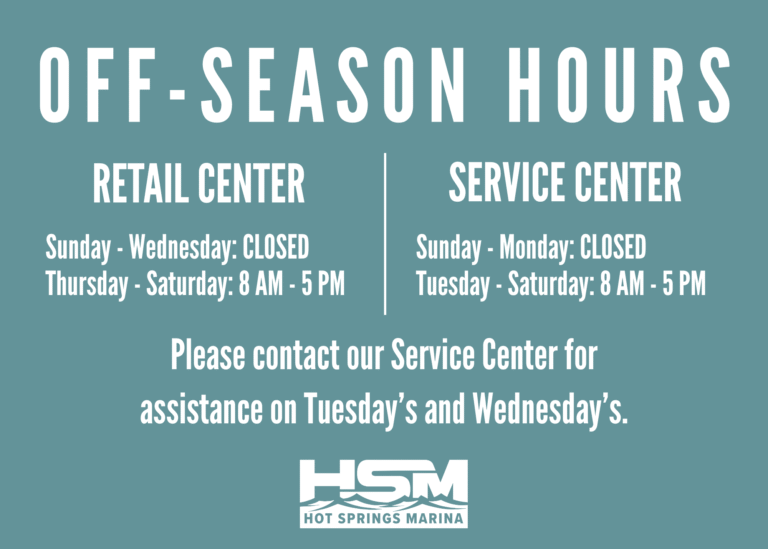 OFF-SEASON HOURS

RETAIL CENTER

Sunday - Wednesday: CLOSED
Thursday - Saturday: 8 AM - 5 PM

SERVICE CENTER

Sunday - Monday: CLOSED
Tuesday - Saturday: 8 AM - 5 PM

Please contact our Service Center for assistance on Tuesday's and Wednesday's.

HSM
HOT SPRINGS MARINA